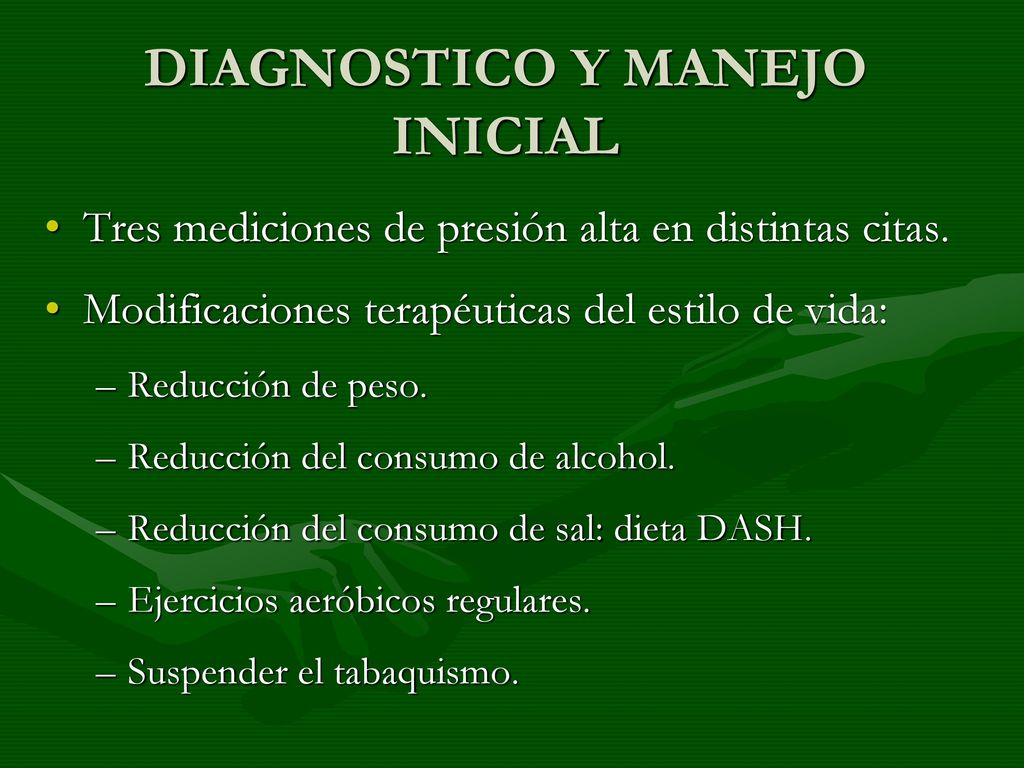 DIAGNOSTICO Y MANEJO INICIAL

• Tres mediciones de presión alta en distintas citas.
• Modificaciones terapéuticas del estilo de vida:
– Reducción de peso.
– Reducción del consumo de alcohol.
– Reducción del consumo de sal: dieta DASH.
– Ejercicios aeróbicos regulares.
– Suspender el tabaquismo.